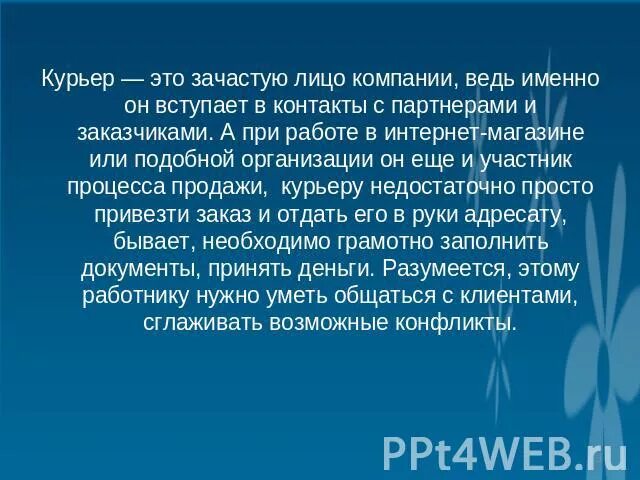 Курьер — это зачастую лицо компании, ведь именно он вступает в контакты с партнерами и заказчиками. А при работе в интернет-магазине или подобной организации он еще и участник процесса продажи, курьеру недостаточно просто привезти заказ и отдать его в руки адресату, бывает, необходимо грамотно заполнить документы, принять деньги. Разумеется, этому работнику нужно уметь общаться с клиентами, сглаживать возможные конфликты.

PPt4WEB.ru